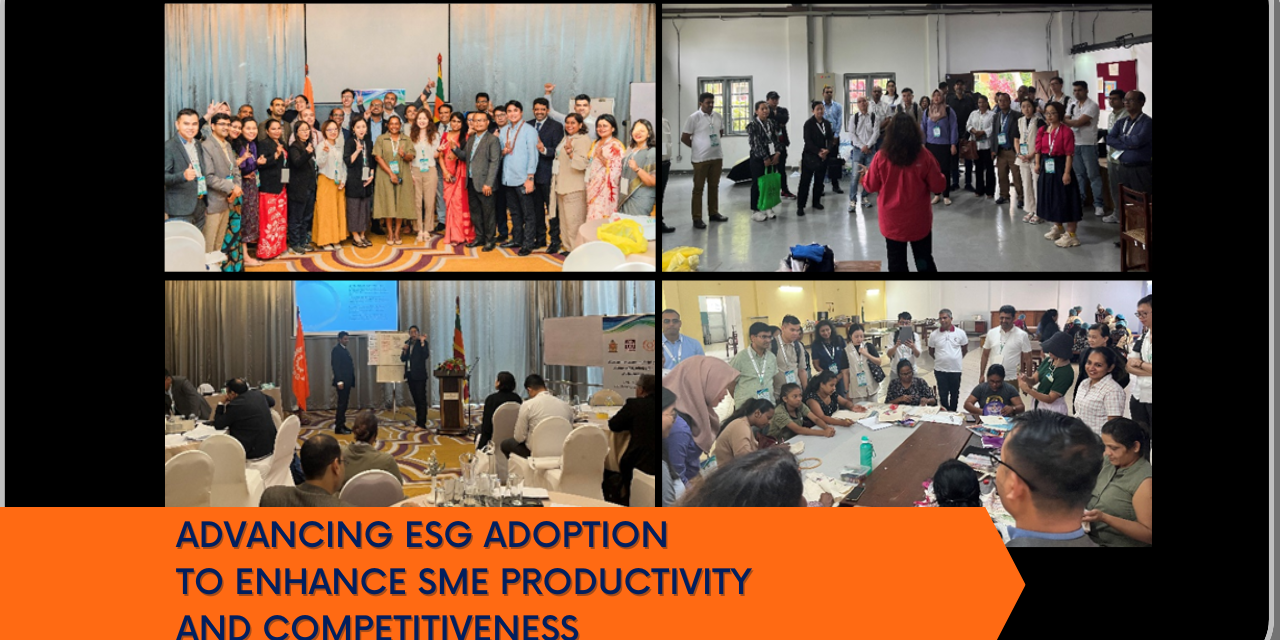 ADVANCING ESG ADOPTION
TO ENHANCE SME PRODUCTIVITY
AND COMPETITIVENESS